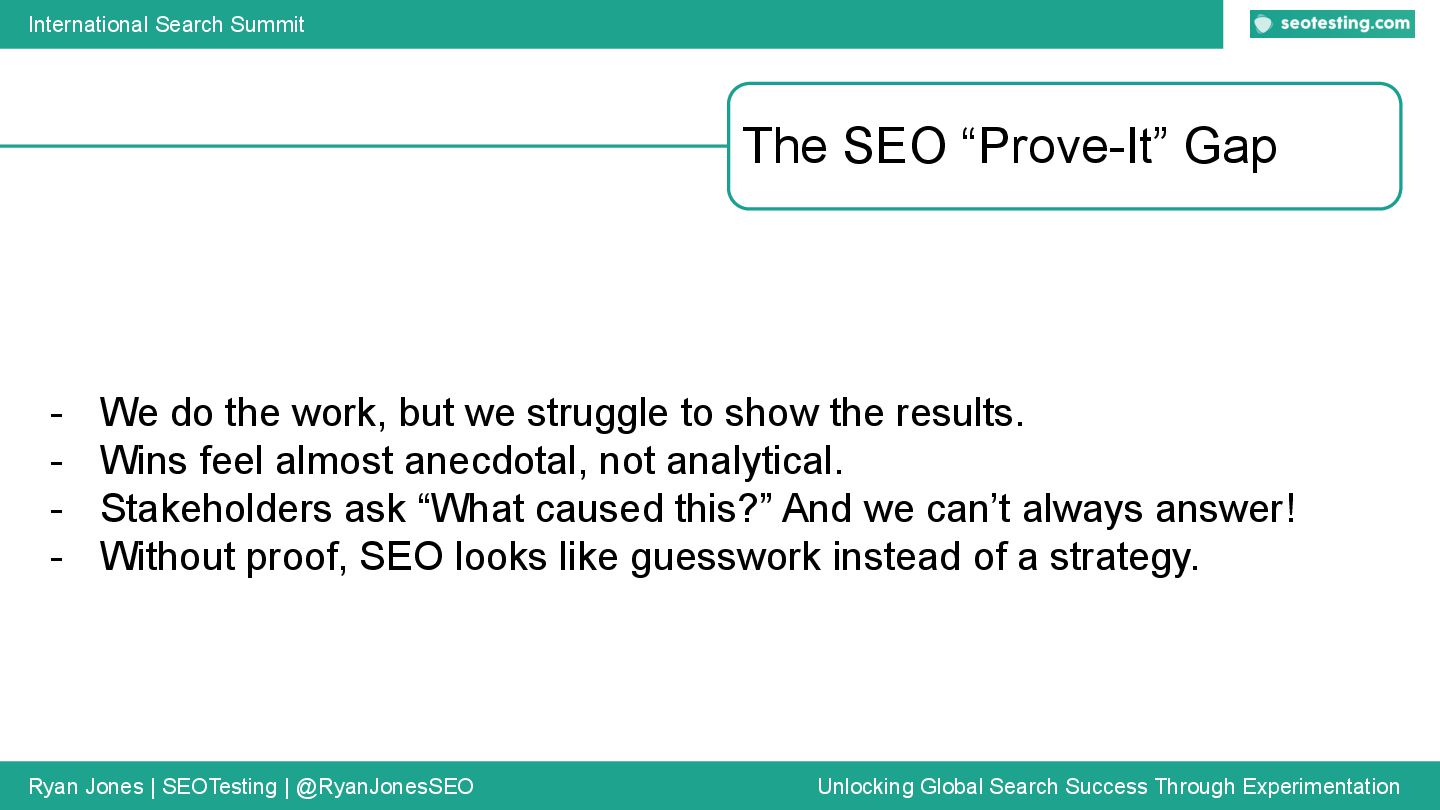 International Search Summit

seotesting.com

The SEO “Prove-It” Gap

- We do the work, but we struggle to show the results.
- Wins feel almost anecdotal, not analytical.
- Stakeholders ask “What caused this?” And we can’t always answer!
- Without proof, SEO looks like guesswork instead of a strategy.

Ryan Jones | SEOTesting | @RyanJonesSEO

Unlocking Global Search Success Through Experimentation